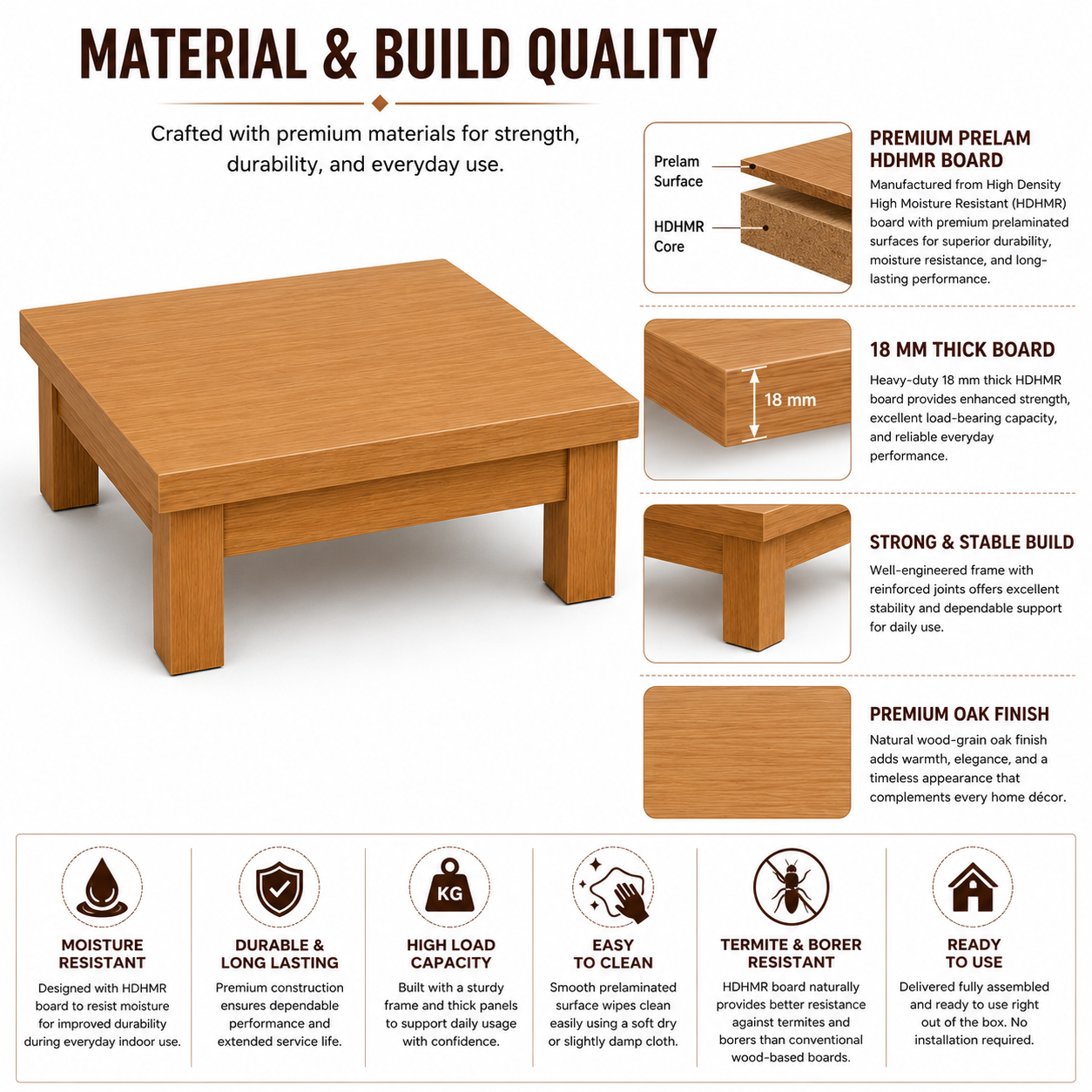 MATERIAL & BUILD QUALITY

Crafted with premium materials for strength, durability, and everyday use.

Prelam Surface

HDHMR Core

PREMIUM PRELAM HDHMR BOARD

Manufactured from High Density High Moisture Resistant (HDHMR) board with premium prelaminated surfaces for superior durability, moisture resistance, and long-lasting performance.

18 mm

18 MM THICK BOARD

Heavy-duty 18 mm thick HDHMR board provides enhanced strength, excellent load-bearing capacity, and reliable everyday performance.

STRONG & STABLE BUILD

Well-engineered frame with reinforced joints offers excellent stability and dependable support for daily use.

PREMIUM OAK FINISH

Natural wood-grain oak finish adds warmth, elegance, and a timeless appearance that complements every home décor.

MOISTURE RESISTANT

Designed with HDHMR board to resist moisture for improved durability during everyday indoor use.

DURABLE & LONG LASTING

Premium construction ensures dependable performance and extended service life.

KG

HIGH LOAD CAPACITY

Built with a sturdy frame and thick panels to support daily usage with confidence.

EASY TO CLEAN

Smooth prelaminated surface wipes clean easily using a soft dry or slightly damp cloth.

TERMITE & BORER RESISTANT

HDHMR board naturally provides better resistance against termites and borers than conventional wood-based boards.

READY TO USE

Delivered fully assembled and ready to use right out of the box. No installation required.